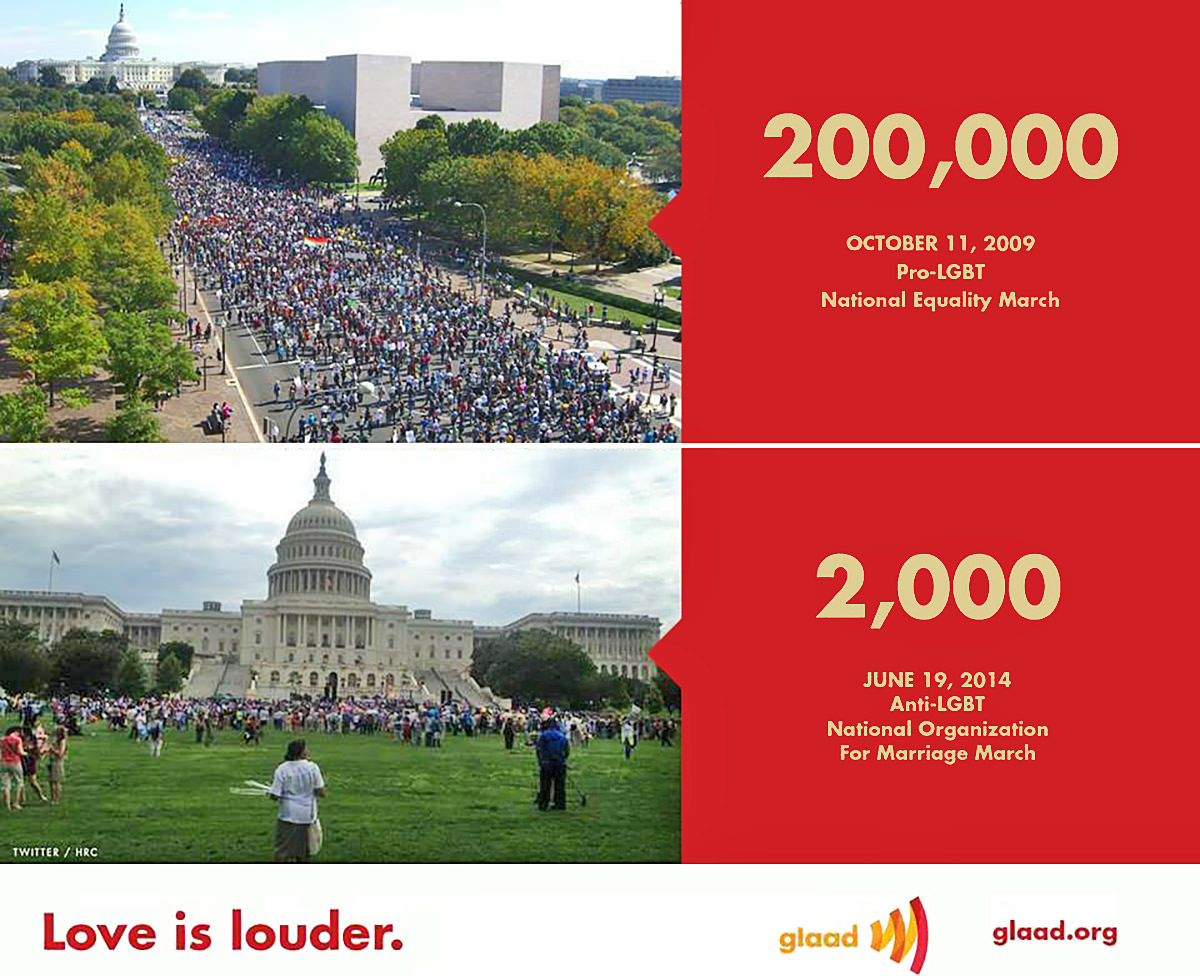 200,000

OCTOBER 11, 2009
Pro-LGBT
National Equality March

2,000

JUNE 19, 2014
Anti-LGBT
National Organization
For Marriage March

TWITTER / HRC

Love is louder.

glaad

glaad.org